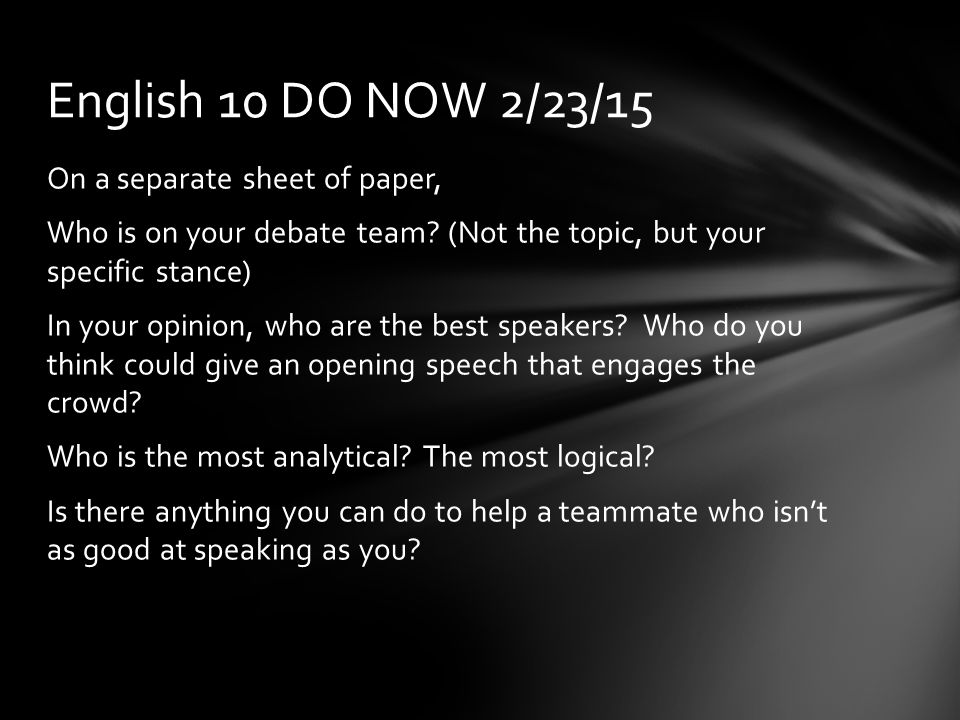 English 10 DO NOW 2/23/15

On a separate sheet of paper,

Who is on your debate team? (Not the topic, but your specific stance)

In your opinion, who are the best speakers? Who do you think could give an opening speech that engages the crowd?

Who is the most analytical? The most logical?

Is there anything you can do to help a teammate who isn't as good at speaking as you?